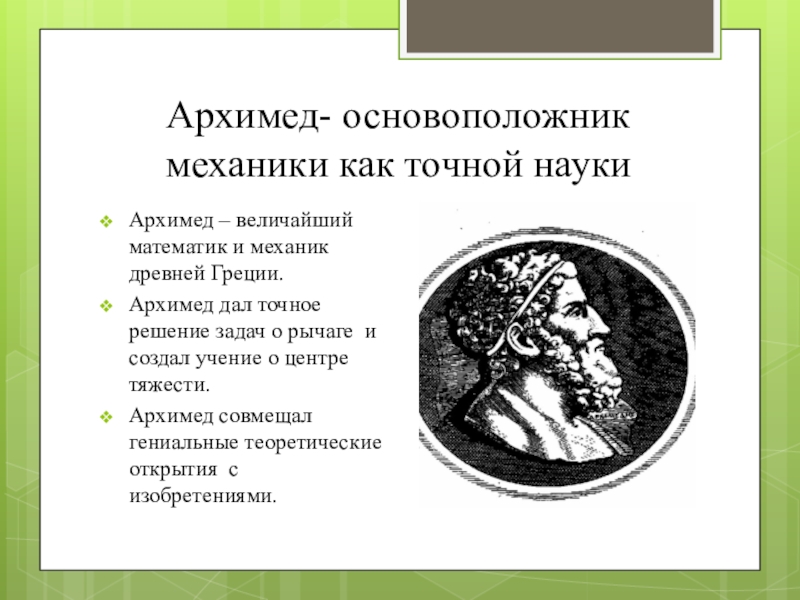 Архимед- основоположник механики как точной науки

Архимед – величайший математик и механик древней Греции.

Архимед дал точное решение задач о рычаге и создал учение о центре тяжести.

Архимед совмещал гениальные теоретические открытия с изобретениями.